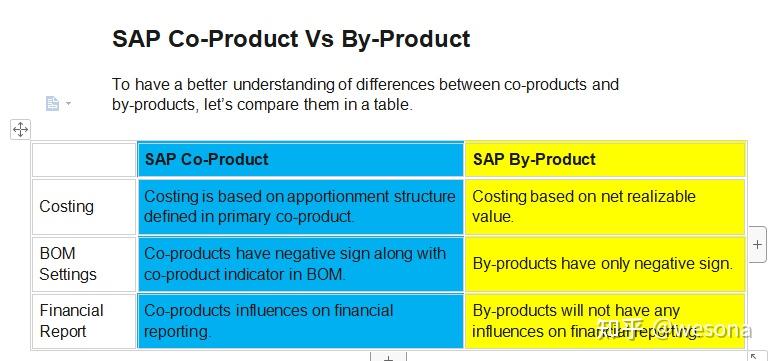 SAP Co-Product Vs By-Product

To have a better understanding of differences between co-products and by-products, let's compare them in a table.

| | SAP Co-Product | SAP By-Product |
|---|---|---|
| Costing | Costing is based on apportionment structure defined in primary co-product. | Costing based on net realizable value. |
| BOM Settings | Co-products have negative sign along with co-product indicator in BOM. | By-products have only negative sign. |
| Financial Report | Co-products influences on financial reporting. | By-products will not have any influences on financial reporting. |

知乎 @wesona